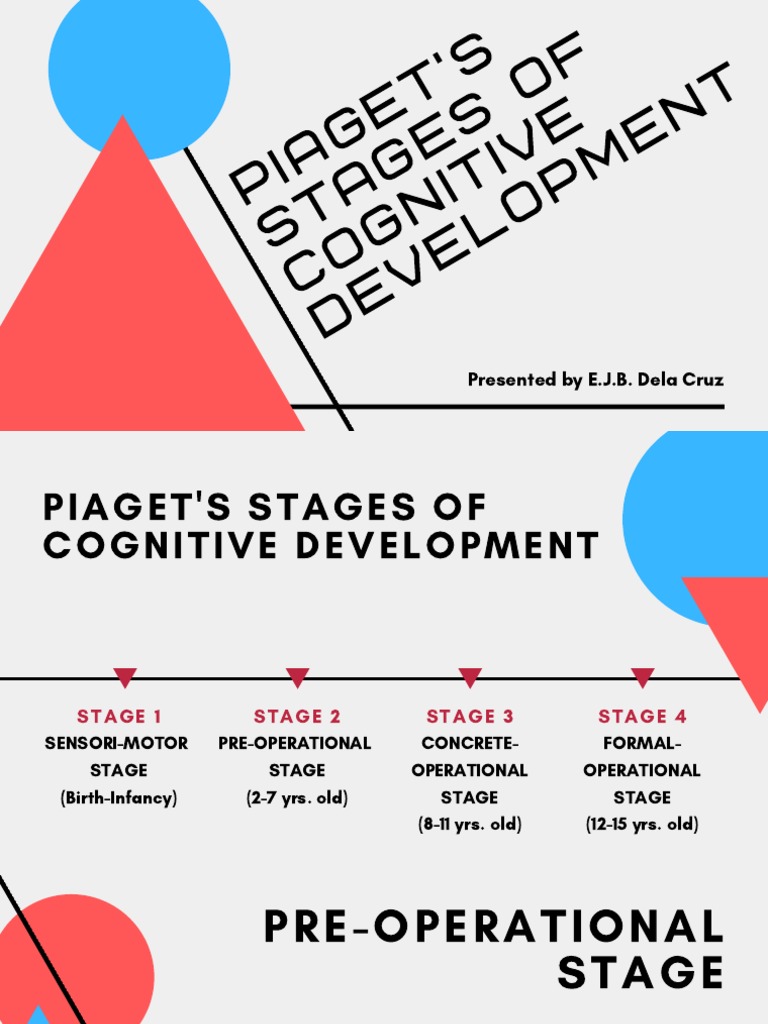 PIAGET'S STAGES OF COGNITIVE DEVELOPMENT

Presented by E.J.B. Dela Cruz

PIAGET'S STAGES OF COGNITIVE DEVELOPMENT

STAGE 1
SENSORI-MOTOR STAGE
(Birth-Infancy)

STAGE 2
PRE-OPERATIONAL STAGE
(2-7 yrs. old)

STAGE 3
CONCRETE-OPERATIONAL STAGE
(8-11 yrs. old)

STAGE 4
FORMAL-OPERATIONAL STAGE
(12-15 yrs. old)

PRE-OPERATIONAL STAGE